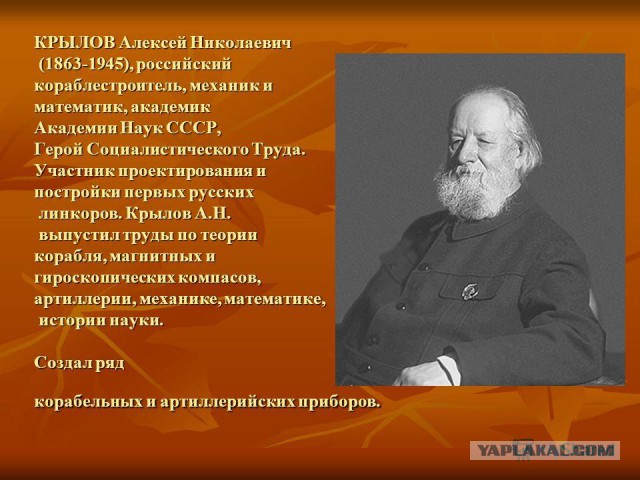 КРЫЛОВ Алексей Николаевич (1863-1945), российский кораблестроитель, механик и математик, академик Академии Наук СССР, Герой Социалистического Труда. Участник проектирования и постройки первых русских линкоров. Крылов А.Н. выпустил труды по теории корабля, магнитных и гироскопических компасов, артиллерии, механике, математике, истории науки.

Создал ряд

корабельных и артиллерийских приборов.

YAPLAKAL.COM